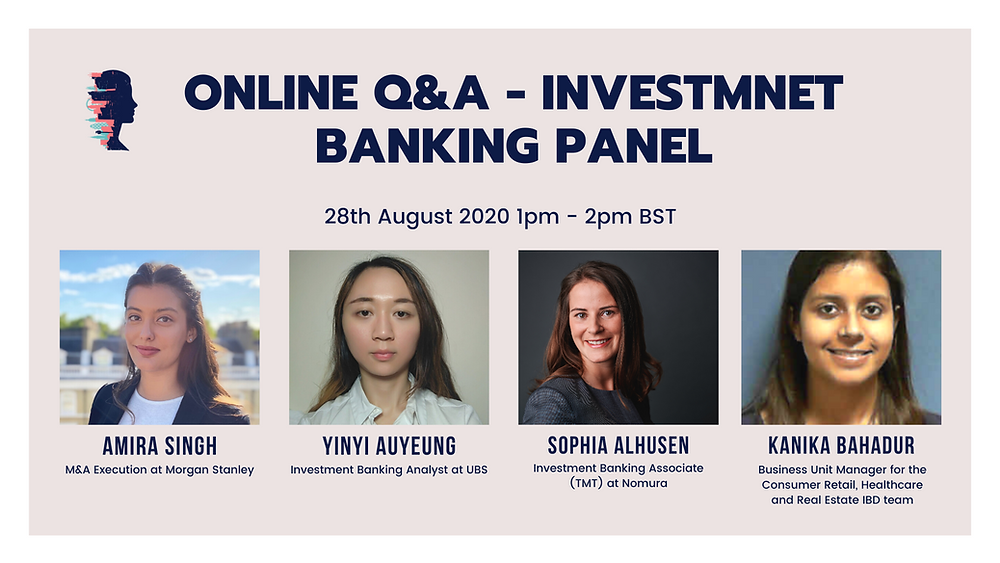 ONLINE Q&A - INVESTMNET BANKING PANEL

28th August 2020 1pm - 2pm BST

AMIRA SINGH
M&A Execution at Morgan Stanley

YINYI AUYEUNG
Investment Banking Analyst at UBS

SOPHIA ALHUSEN
Investment Banking Associate (TMT) at Nomura

KANIKA BAHADUR
Business Unit Manager for the Consumer Retail, Healthcare and Real Estate IBD team